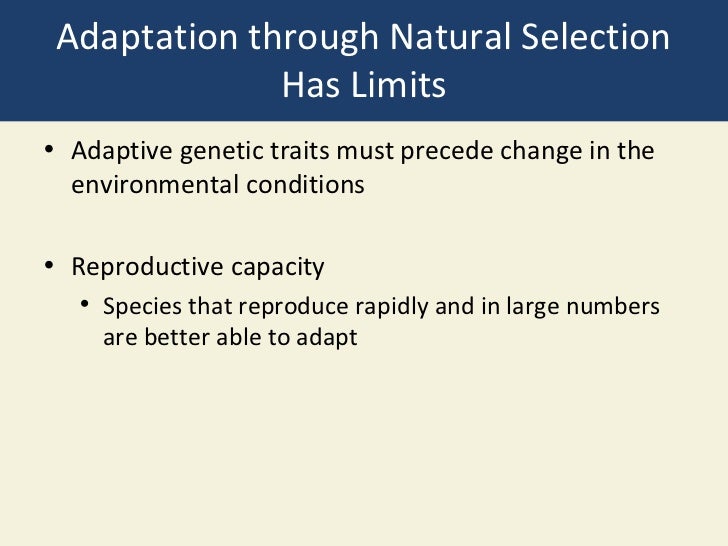 Adaptation through Natural Selection Has Limits

• Adaptive genetic traits must precede change in the environmental conditions

• Reproductive capacity
  • Species that reproduce rapidly and in large numbers are better able to adapt